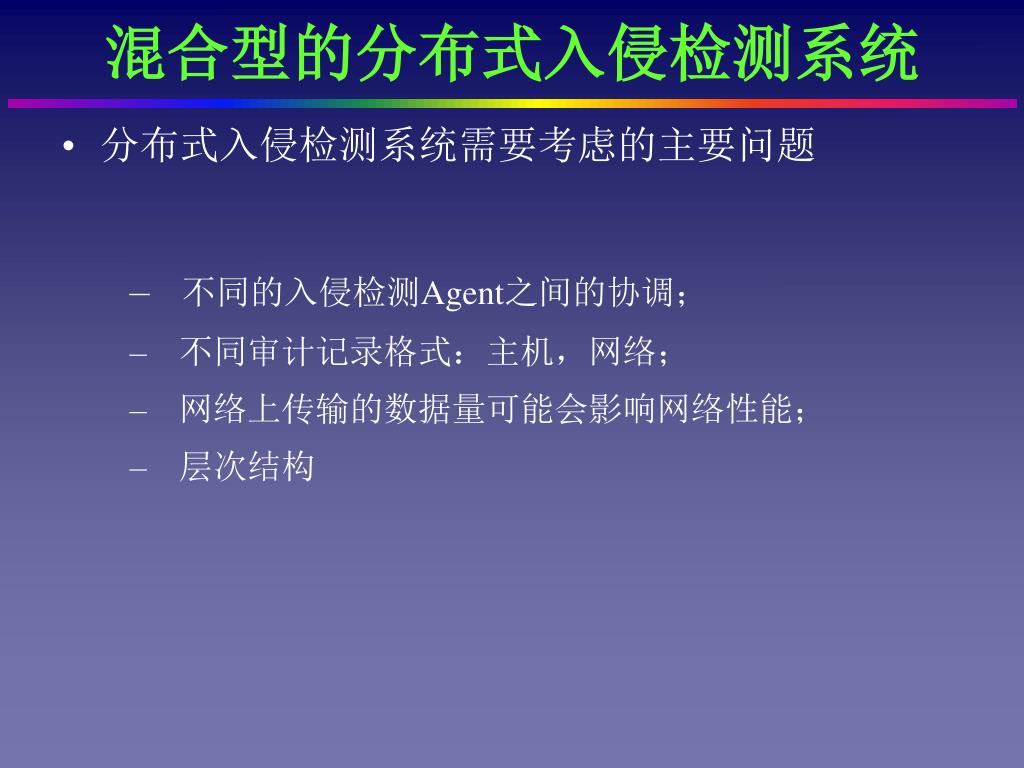 混合型的分布式入侵检测系统

• 分布式入侵检测系统需要考虑的主要问题

– 不同的入侵检测Agent之间的协调；
– 不同审计记录格式：主机，网络；
– 网络上传输的数据量可能会影响网络性能；
– 层次结构